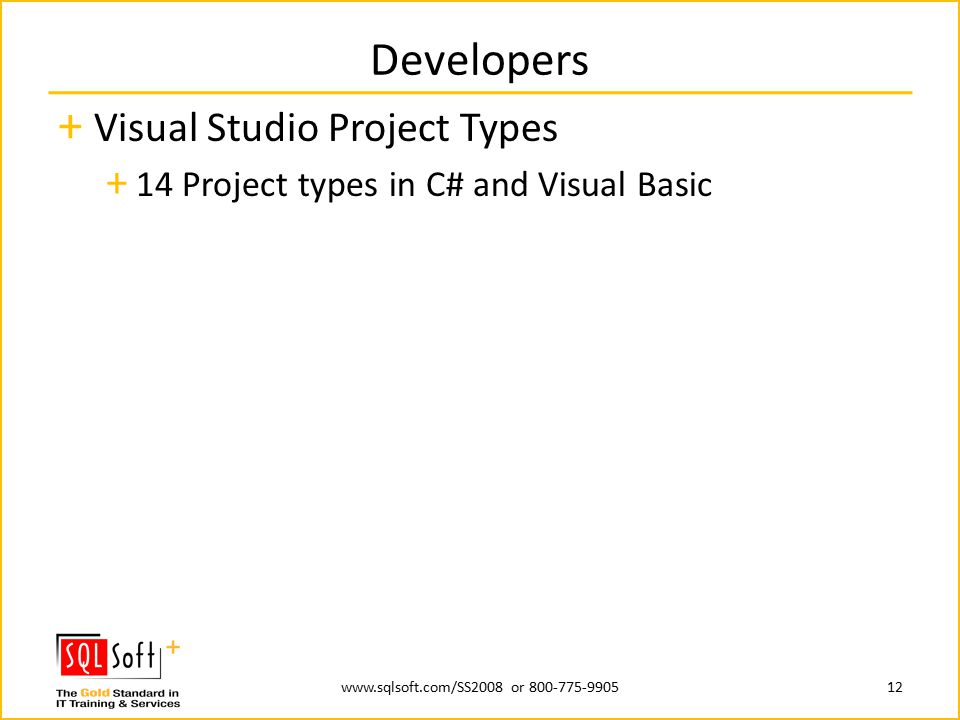 Developers

+ Visual Studio Project Types

+ 14 Project types in C# and Visual Basic

SQL Soft +

The Gold Standard in IT Training & Services

www.sqlsoft.com/SS2008 or 800-775-9905

12